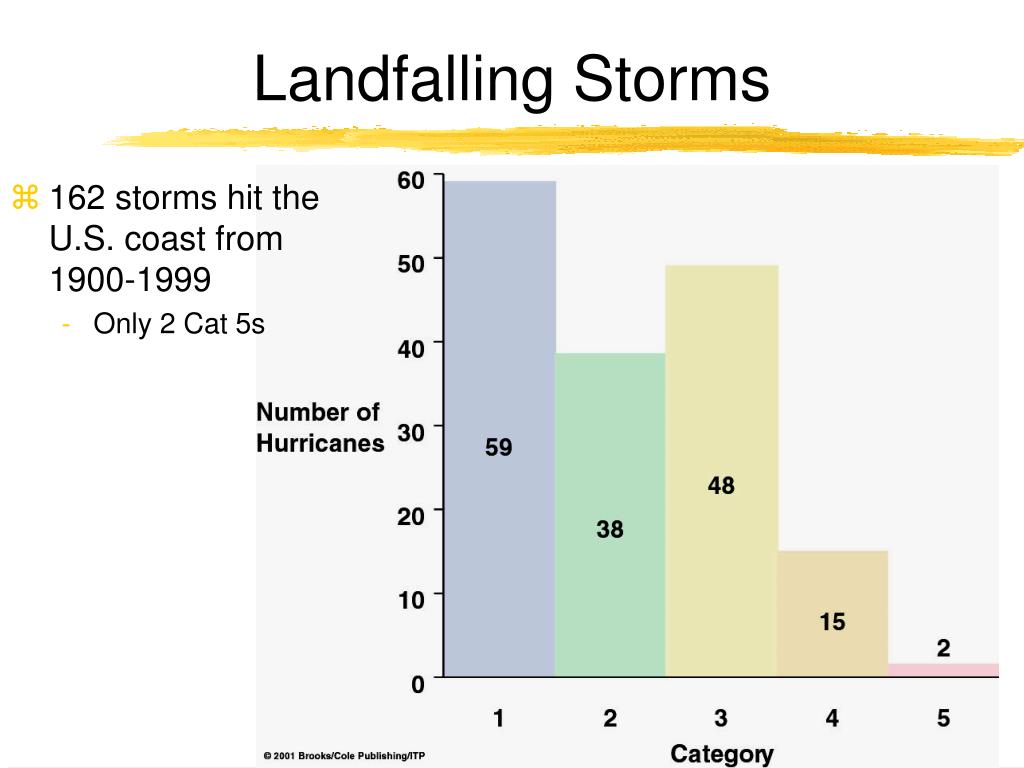 Landfalling Storms

⌘ 162 storms hit the U.S. coast from 1900-1999
- Only 2 Cat 5s

Number of Hurricanes

60
50
40
30
20
10
0

59
38
48
15
2

1
2
3
4
5

Category

© 2001 Brooks/Cole Publishing/ITP